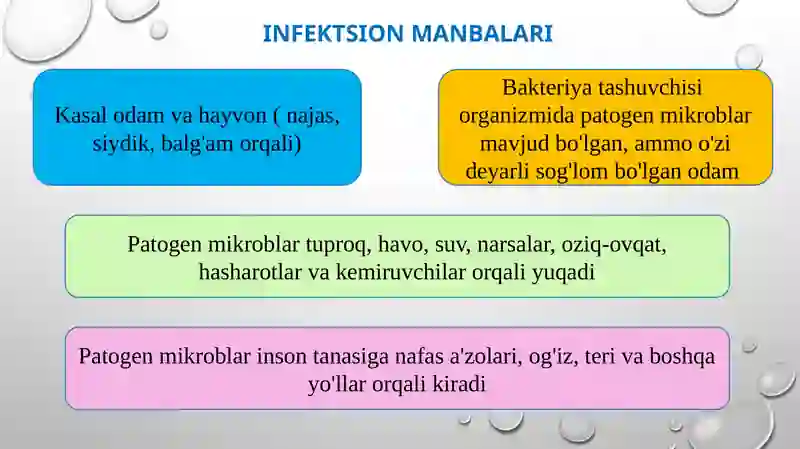 INFEKTSION MANBALARI

Kasal odam va hayvon ( najas, siydik, balg'am orqali)

Bakteriya tashuvchisi organizmida patogen mikroblar mavjud bo'lgan, ammo o'zi deyarli sog'lom bo'lgan odam

Patogen mikroblar tuproq, havo, suv, narsalar, oziq-ovqat, hasharotlar va kemiruvchilar orqali yuqadi

Patogen mikroblar inson tanasiga nafas a'zolari, og'iz, teri va boshqa yo'llar orqali kiradi